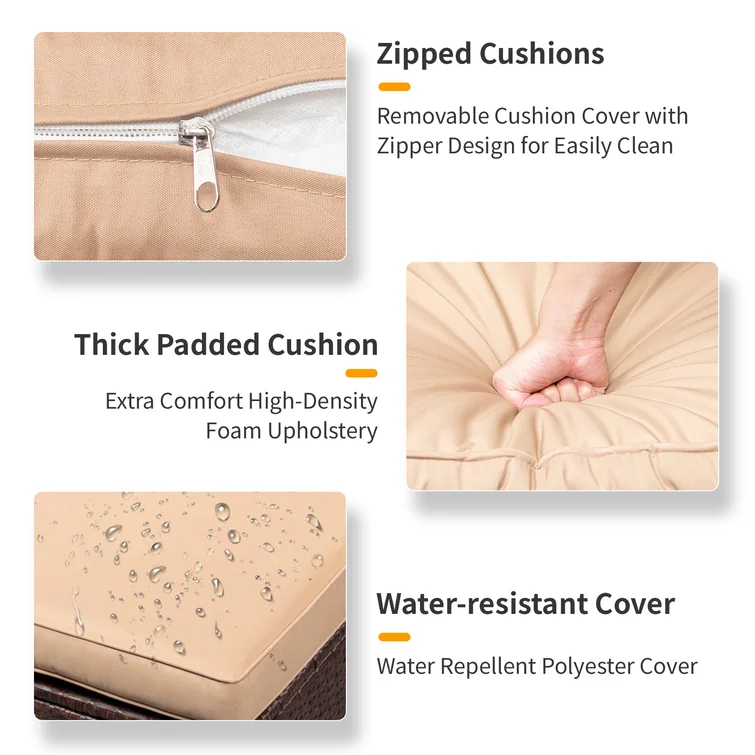 Zipped Cushions

Removable Cushion Cover with Zipper Design for Easily Clean

Thick Padded Cushion

Extra Comfort High-Density Foam Upholstery

Water-resistant Cover

Water Repellent Polyester Cover